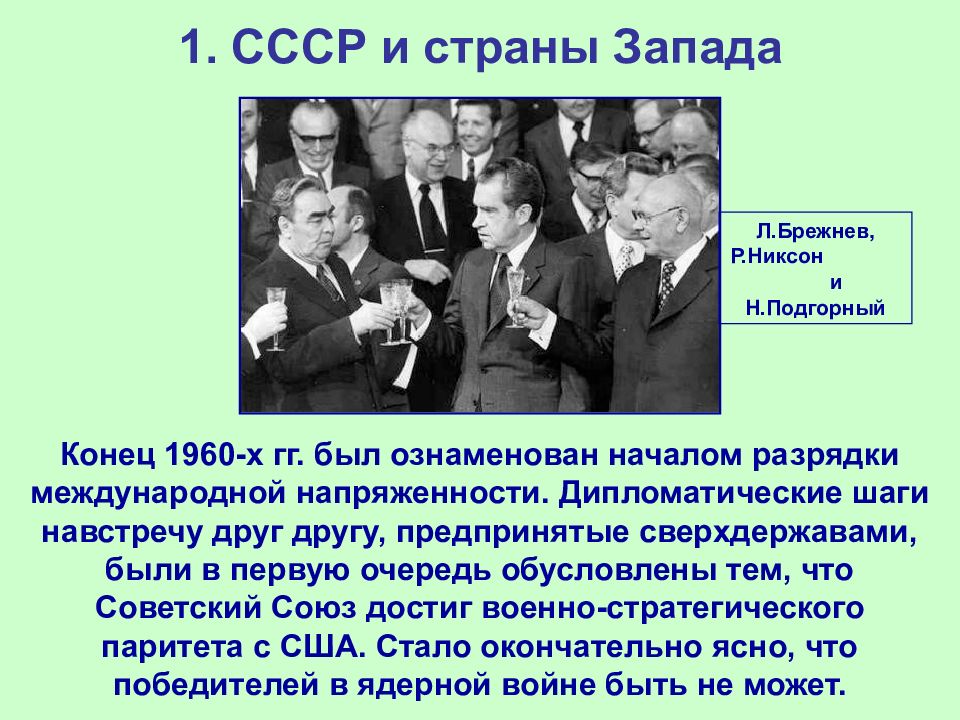 1. СССР и страны Запада

Л.Брежнев,
Р.Никсон
и
Н.Подгорный

Конец 1960-х гг. был ознаменован началом разрядки международной напряженности. Дипломатические шаги навстречу друг другу, предпринятые сверхдержавами, были в первую очередь обусловлены тем, что Советский Союз достиг военно-стратегического паритета с США. Стало окончательно ясно, что победителей в ядерной войне быть не может.